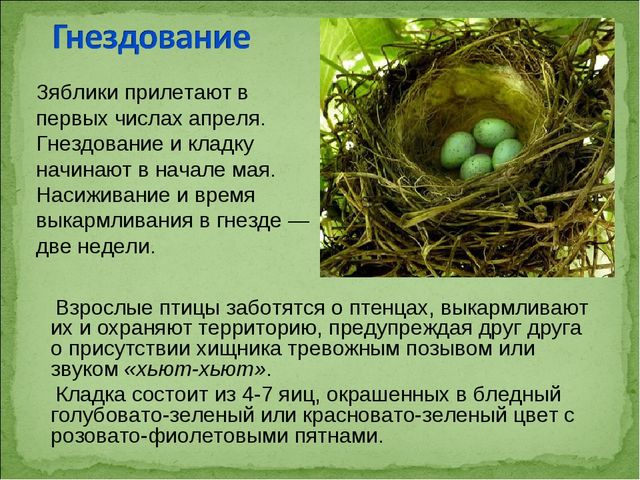 Гнездование

Зяблики прилетают в первых числах апреля. Гнездование и кладку начинают в начале мая. Насиживание и время выкармливания в гнезде — две недели.

Взрослые птицы заботятся о птенцах, выкармливают их и охраняют территорию, предупреждая друг друга о присутствии хищника тревожным позывом или звуком «хьют-хьют».

Кладка состоит из 4-7 яиц, окрашенных в бледный голубовато-зеленый или красновато-зеленый цвет с розовато-фиолетовыми пятнами.